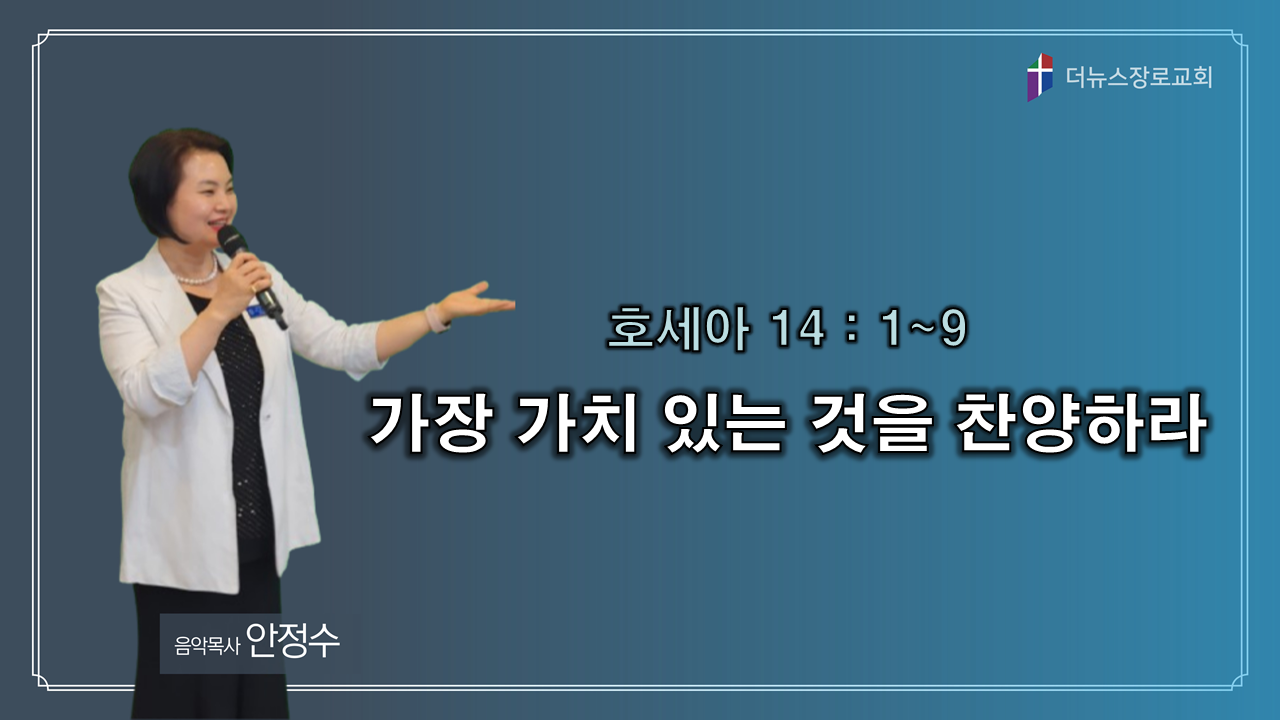 더뉴스장로교회

호세아 14 : 1~9

가장 가치 있는 것을 찬양하라

음악목사 안정수